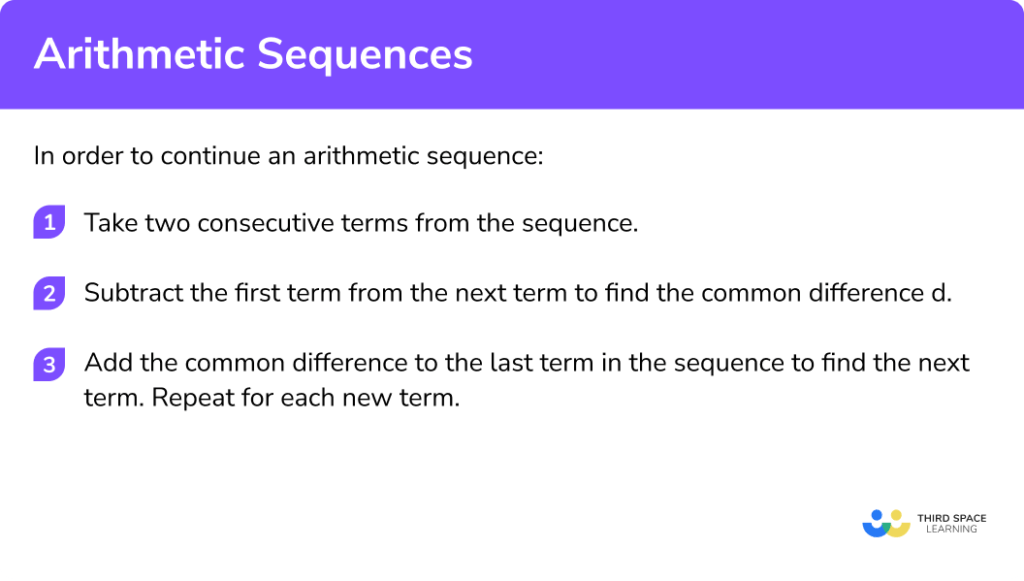 Arithmetic Sequences

In order to continue an arithmetic sequence:

1 Take two consecutive terms from the sequence.

2 Subtract the first term from the next term to find the common difference d.

3 Add the common difference to the last term in the sequence to find the next term. Repeat for each new term.

THIRD SPACE LEARNING